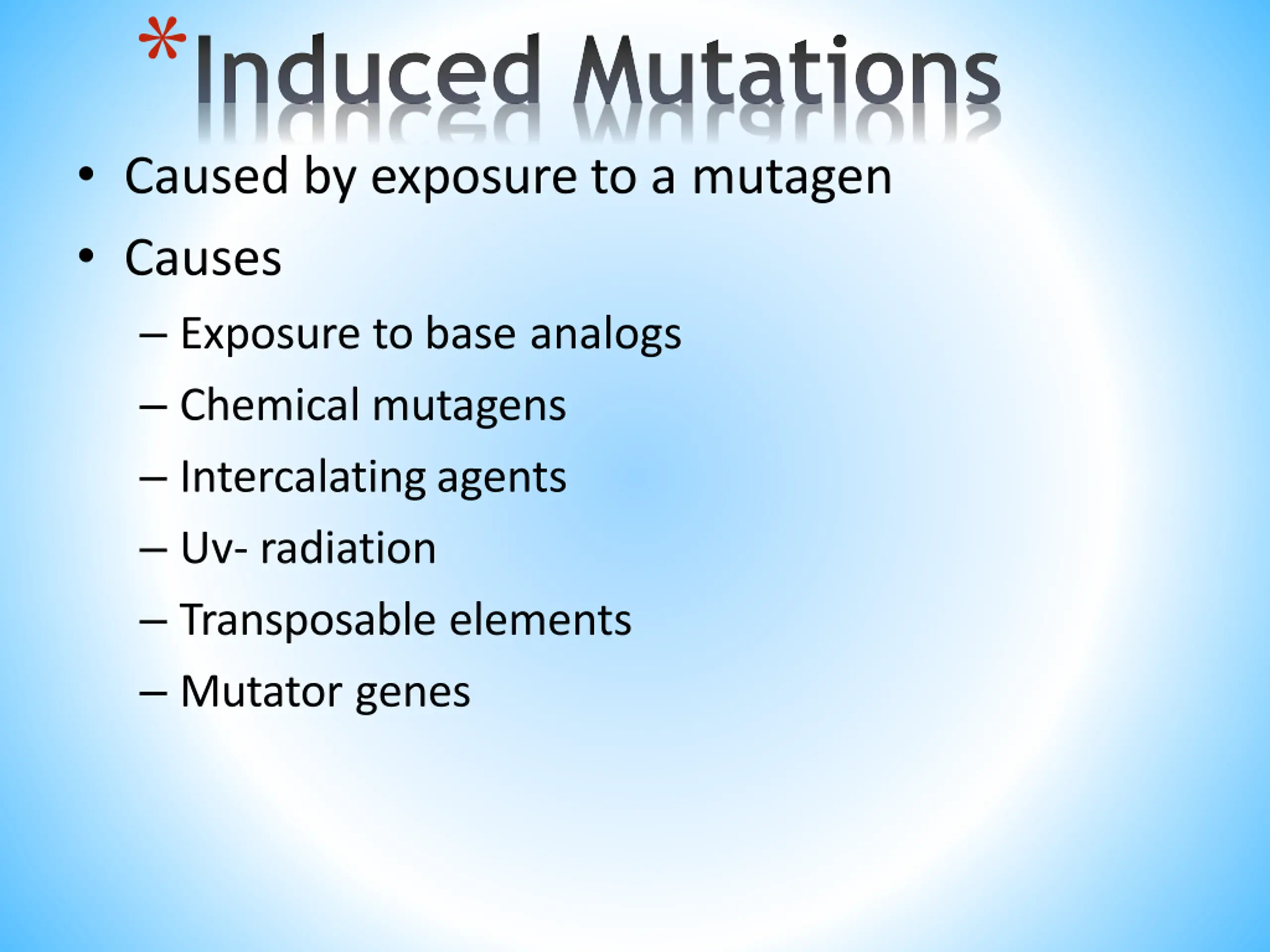 *Induced Mutations

• Caused by exposure to a mutagen
• Causes
– Exposure to base analogs
– Chemical mutagens
– Intercalating agents
– Uv- radiation
– Transposable elements
– Mutator genes